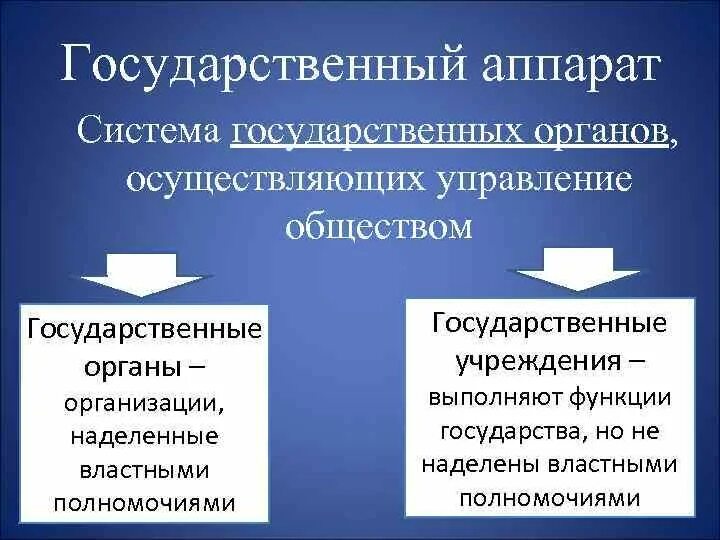 Государственный аппарат

Система государственных органов, осуществляющих управление обществом

Государственные органы – организации, наделенные властными полномочиями

Государственные учреждения – выполняют функции государства, но не наделены властными полномочиями